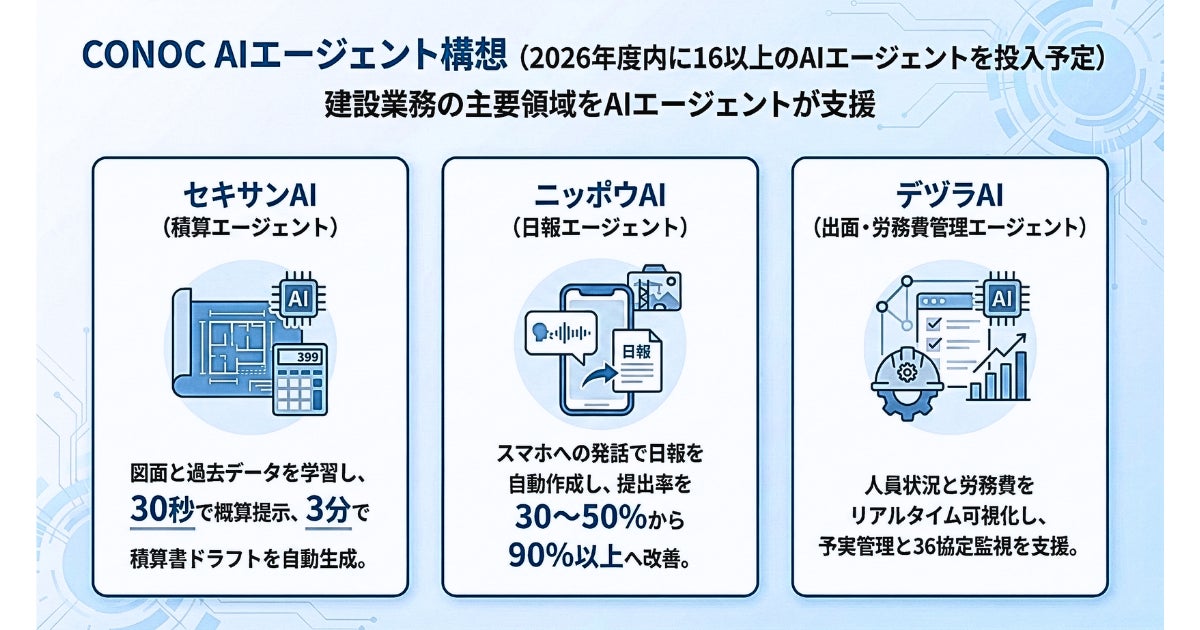 CONOC AIエージェント構想（2026年度内に16以上のAIエージェントを投入予定）
建設業務の主要領域をAIエージェントが支援

セキサンAI
（積算エージェント）

AI

399

図面と過去データを学習し、30秒で概算提示、3分で積算書ドラフトを自動生成。

ニッポウAI
（日報エージェント）

日報

スマホへの発話で日報を自動作成し、提出率を30〜50%から90%以上へ改善。

デヅラAI
（出面・労務費管理エージェント）

AI

人員状況と労務費をリアルタイム可視化し、予実管理と36協定監視を支援。